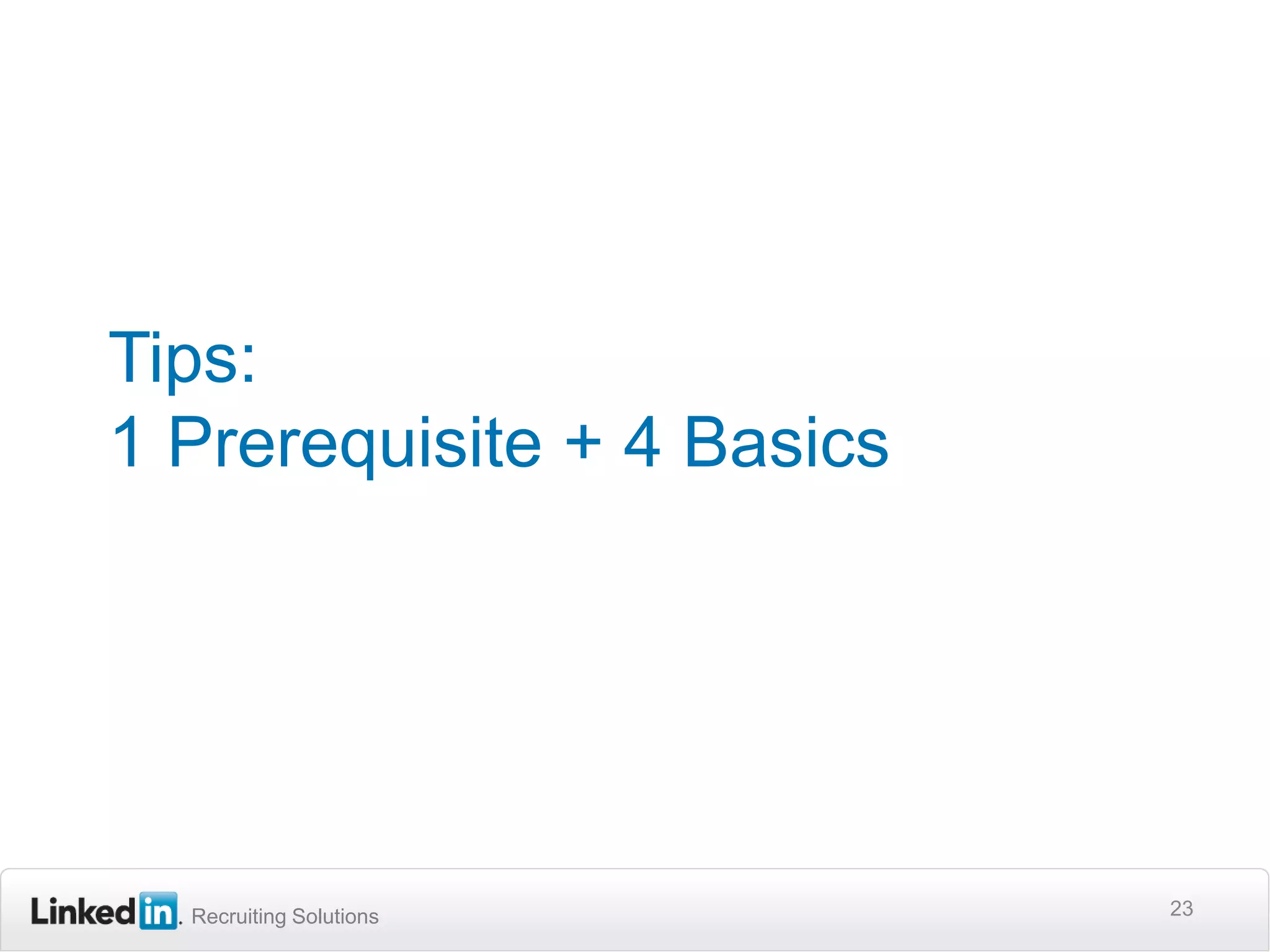 Tips:
1 Prerequisite + 4 Basics

LinkedIn. Recruiting Solutions

23